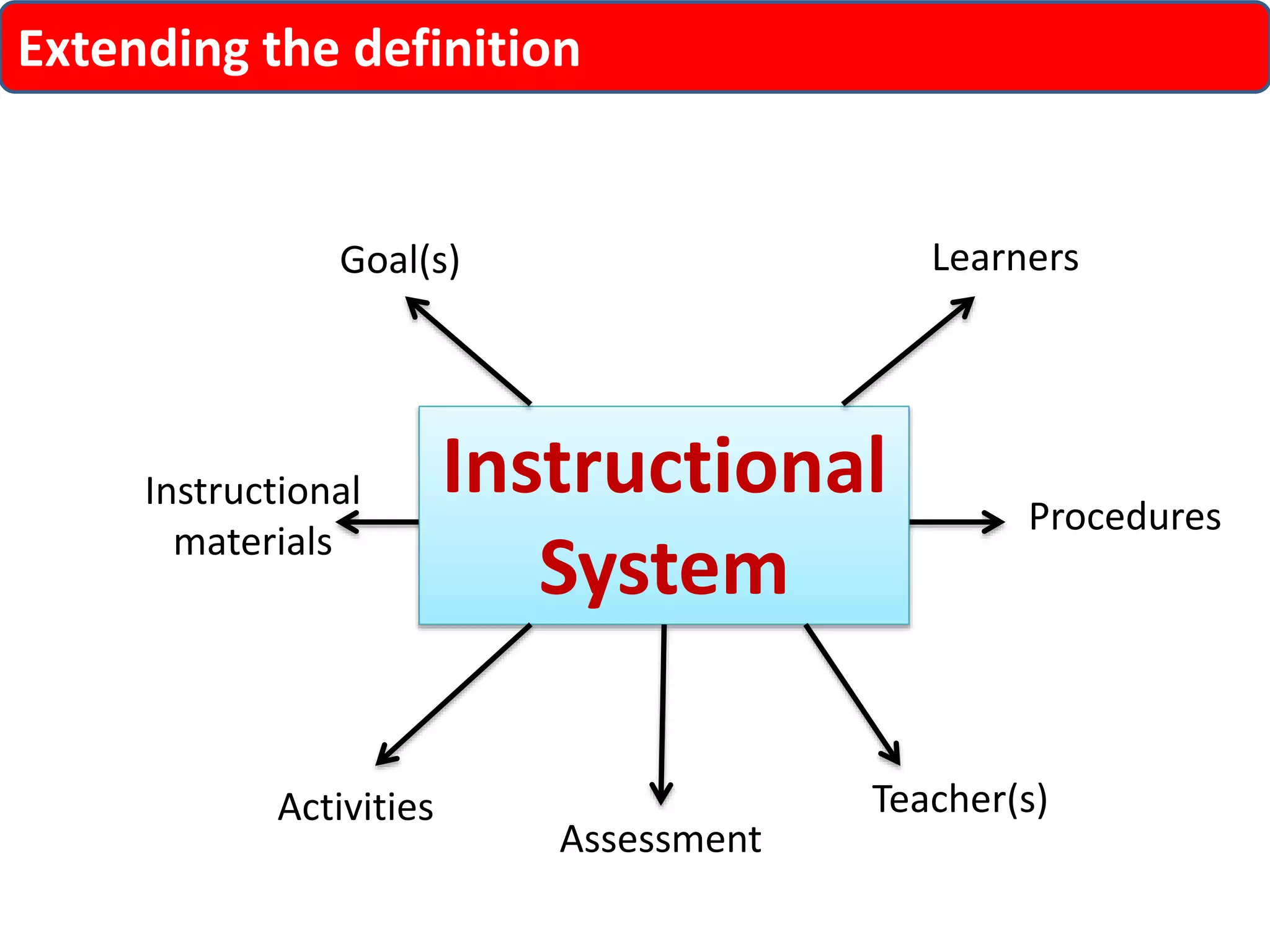 Extending the definition

Goal(s)

Learners

Instructional materials

Instructional System

Procedures

Activities

Assessment

Teacher(s)